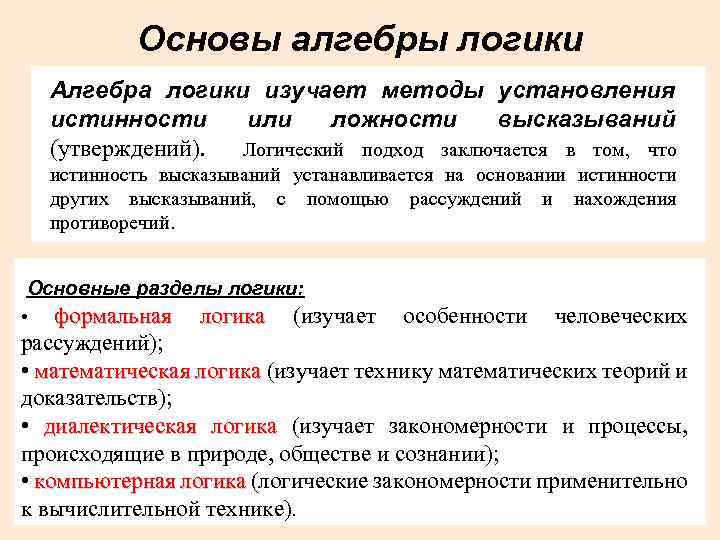 Основы алгебры логики

Алгебра логики изучает методы установления истинности или ложности высказываний (утверждений). Логический подход заключается в том, что истинность высказываний устанавливается на основании истинности других высказываний, с помощью рассуждений и нахождения противоречий.

Основные разделы логики:
• формальная логика (изучает особенности человеческих рассуждений);
• математическая логика (изучает технику математических теорий и доказательств);
• диалектическая логика (изучает закономерности и процессы, происходящие в природе, обществе и сознании);
• компьютерная логика (логические закономерности применительно к вычислительной технике).